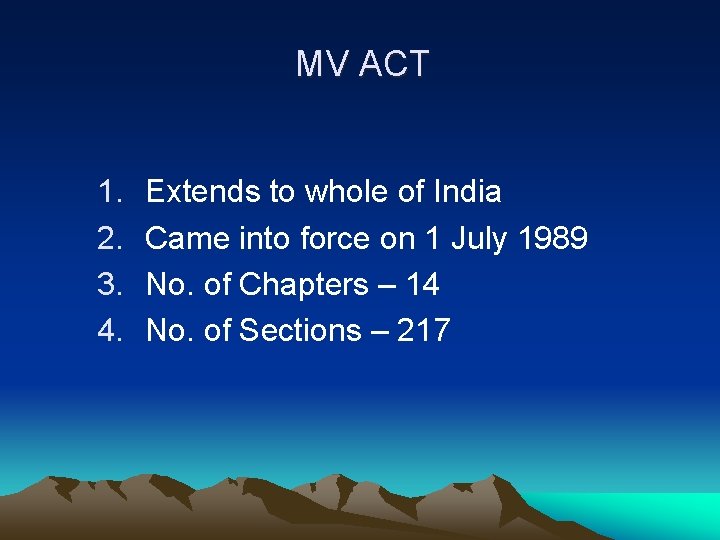 MV ACT

1. Extends to whole of India
2. Came into force on 1 July 1989
3. No. of Chapters – 14
4. No. of Sections – 217